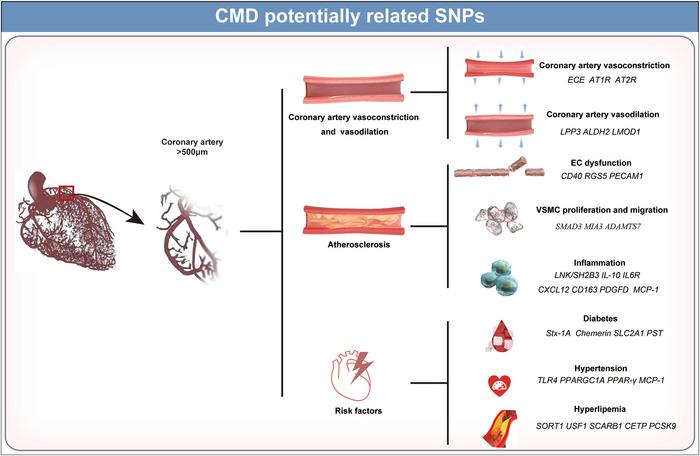 CMD potentially related SNPs

Coronary artery >500μm

Coronary artery vasoconstriction and vasodilation

Atherosclerosis

Risk factors

Coronary artery vasoconstriction
ECE AT1R AT2R

Coronary artery vasodilation
LPP3 ALDH2 LMOD1

EC dysfunction
CD40 RGS5 PECAM1

VSMC proliferation and migration
SMAD3 MIA3 ADAMTS7

Inflammation
LNK/SH2B3 IL-10 IL6R
CXCL12 CD163 PDGFD MCP-1

Diabetes
Stx-1A Chemerin SLC2A1 PST

Hypertension
TLR4 PPARGC1A PPAR-γ MCP-1

Hyperlipemia
SORT1 USF1 SCARB1 CETP PCSK9